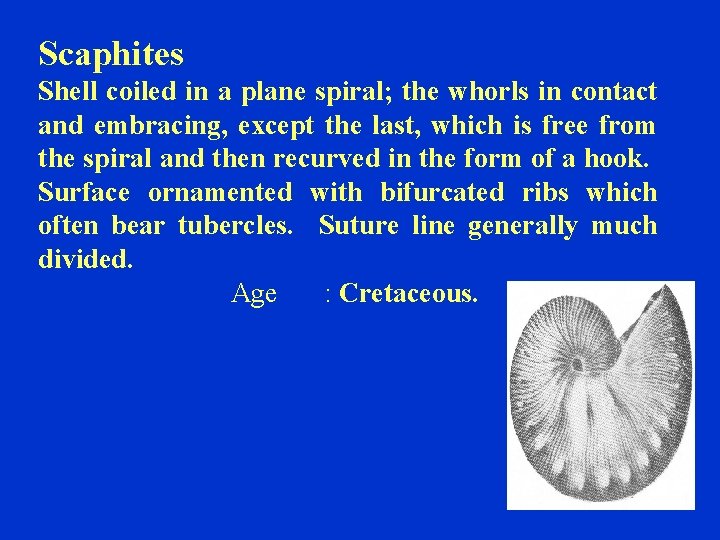 Scaphites

Shell coiled in a plane spiral; the whorls in contact and embracing, except the last, which is free from the spiral and then recurved in the form of a hook. Surface ornamented with bifurcated ribs which often bear tubercles. Suture line generally much divided.

Age : Cretaceous.